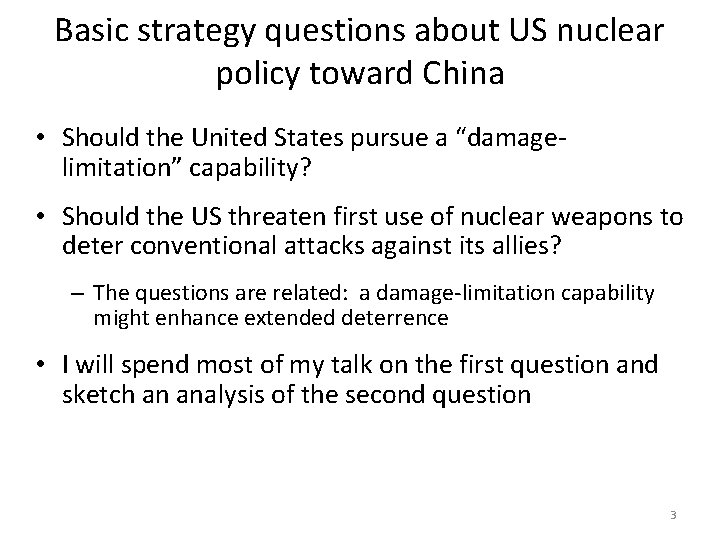 Basic strategy questions about US nuclear policy toward China

• Should the United States pursue a “damage-limitation” capability?

• Should the US threaten first use of nuclear weapons to deter conventional attacks against its allies?

– The questions are related: a damage-limitation capability might enhance extended deterrence

• I will spend most of my talk on the first question and sketch an analysis of the second question

3